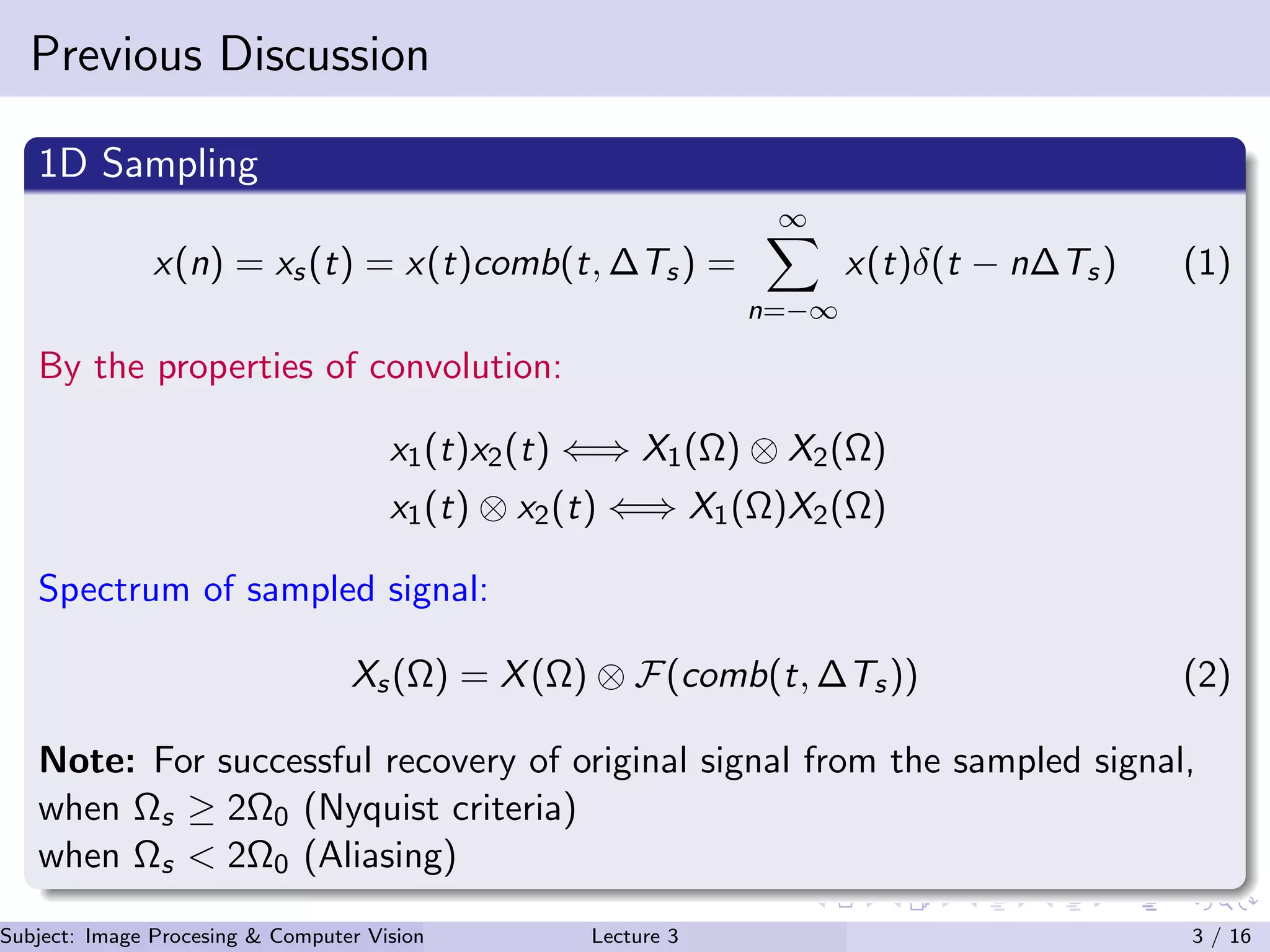 Previous Discussion

1D Sampling

$$x(n) = x_s(t) = x(t)comb(t, \Delta T_s) = \sum_{n=-\infty}^{\infty} x(t)\delta(t - n\Delta T_s) \quad (1)$$

By the properties of convolution:

$$x_1(t)x_2(t) \Longleftrightarrow X_1(\Omega) \otimes X_2(\Omega)$$
$$x_1(t) \otimes x_2(t) \Longleftrightarrow X_1(\Omega)X_2(\Omega)$$

Spectrum of sampled signal:

$$X_s(\Omega) = X(\Omega) \otimes \mathcal{F}(comb(t, \Delta T_s)) \quad (2)$$

**Note:** For successful recovery of original signal from the sampled signal, when $\Omega_s \geq 2\Omega_0$ (Nyquist criteria)
when $\Omega_s < 2\Omega_0$ (Aliasing)

Subject: Image Procesing & Computer Vision Lecture 3 3 / 16